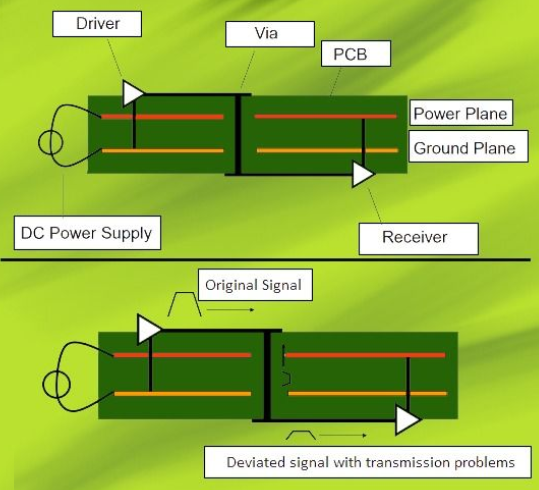 Driver

Via

PCB

Power Plane

Ground Plane

DC Power Supply

Receiver

Original Signal

Deviated signal with transmission problems